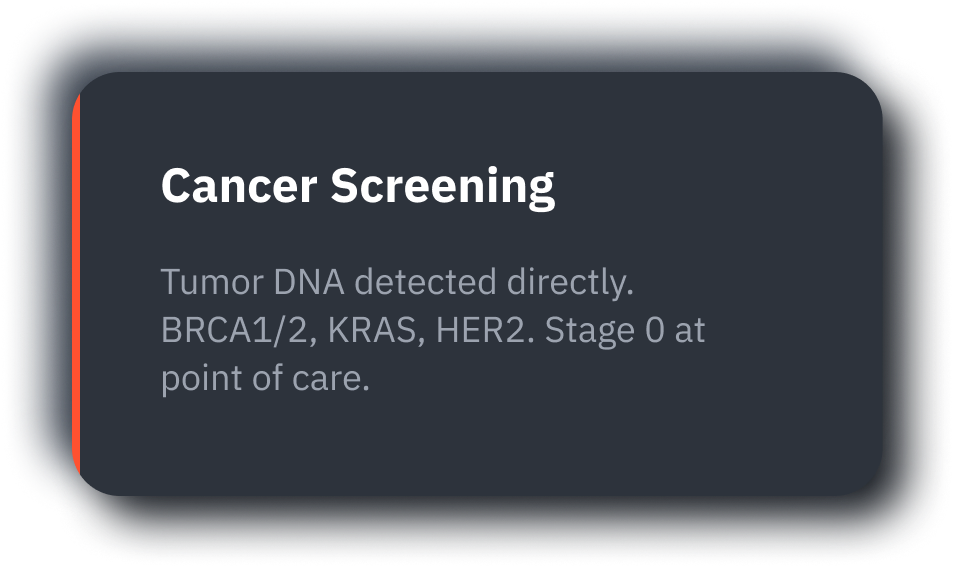 Cancer Screening

Tumor DNA detected directly. BRCA1/2, KRAS, HER2. Stage 0 at point of care.